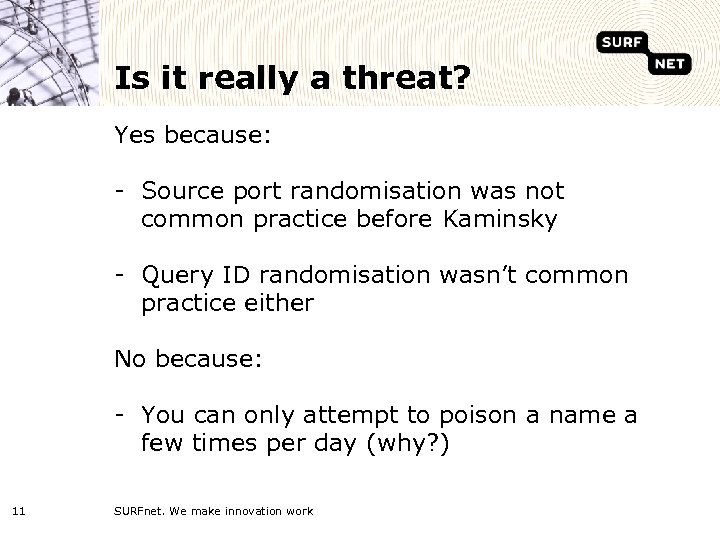 SURF NET

Is it really a threat?

Yes because:

- Source port randomisation was not common practice before Kaminsky

- Query ID randomisation wasn't common practice either

No because:

- You can only attempt to poison a name a few times per day (why?)

11

SURFnet. We make innovation work